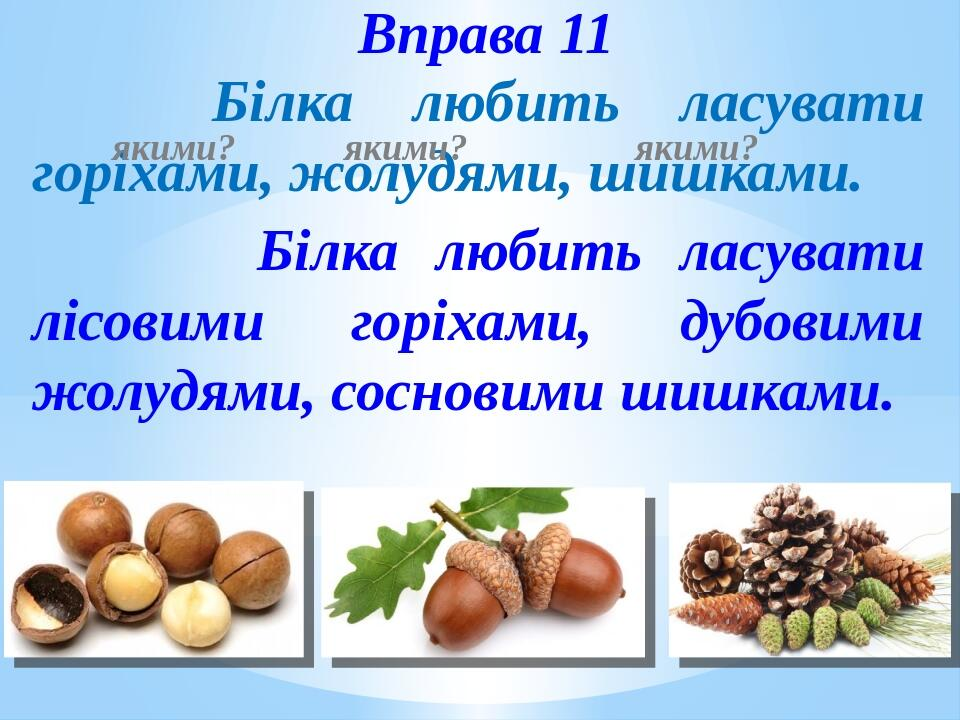 Вправа 11

Білка любить ласувати
якими? якими? якими?
горіхами, жолудями, шишками.

Білка любить ласувати лісовими горіхами, дубовими жолудями, сосновими шишками.